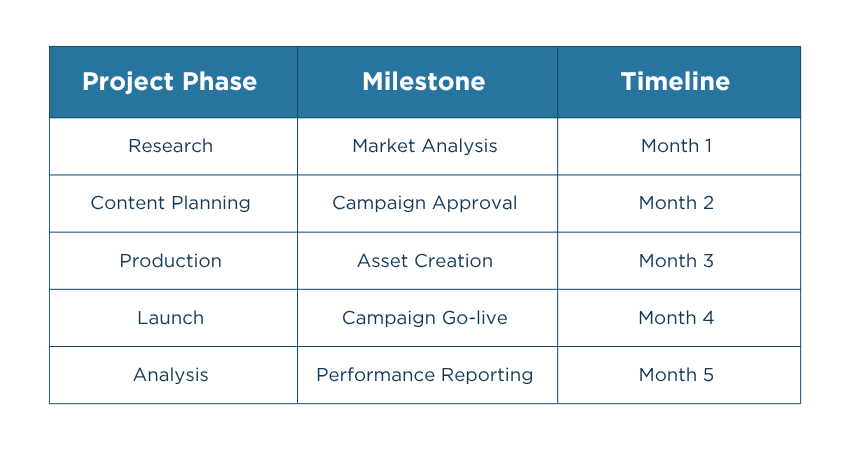 | Project Phase | Milestone | Timeline |
|---|---|---|
| Research | Market Analysis | Month 1 |
| Content Planning | Campaign Approval | Month 2 |
| Production | Asset Creation | Month 3 |
| Launch | Campaign Go-live | Month 4 |
| Analysis | Performance Reporting | Month 5 |